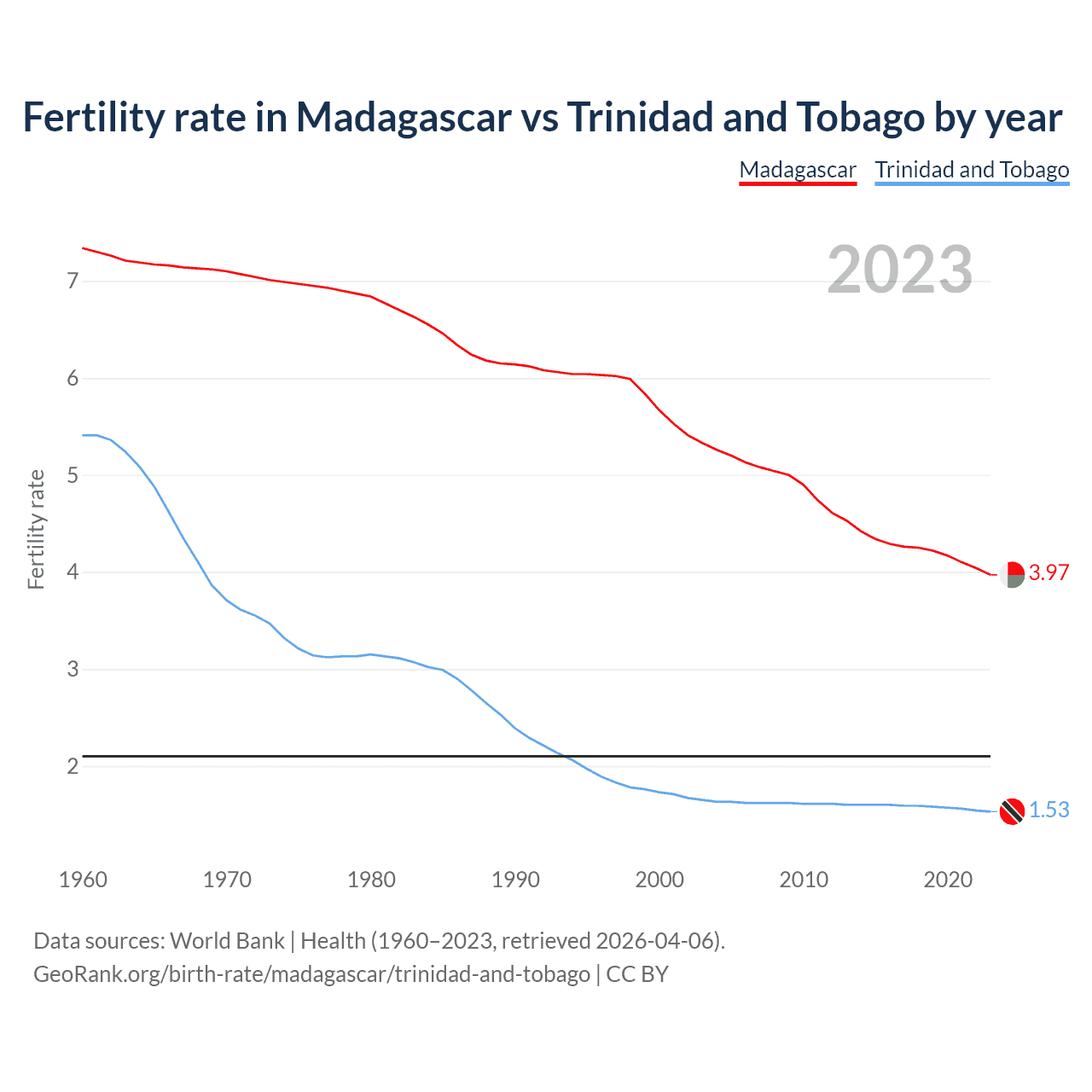 Fertility rate in Madagascar vs Trinidad and Tobago by year

Madagascar
Trinidad and Tobago

2023

Fertility rate

7
6
5
4
3
2

3.97
1.53

1960
1970
1980
1990
2000
2010
2020

Data sources: World Bank | Health (1960–2023, retrieved 2026-04-06).
GeoRank.org/birth-rate/madagascar/trinidad-and-tobago | CC BY